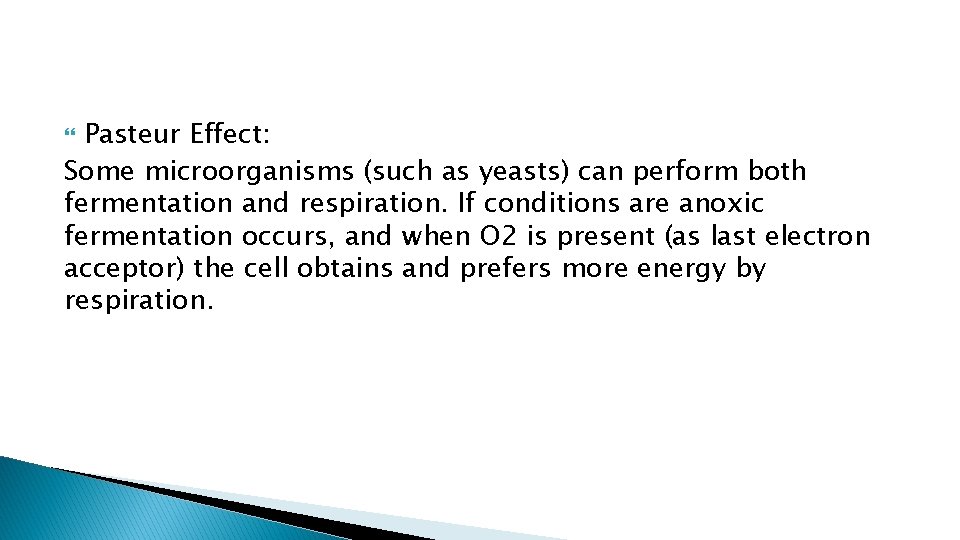 Pasteur Effect:
Some microorganisms (such as yeasts) can perform both fermentation and respiration. If conditions are anoxic fermentation occurs, and when O2 is present (as last electron acceptor) the cell obtains and prefers more energy by respiration.